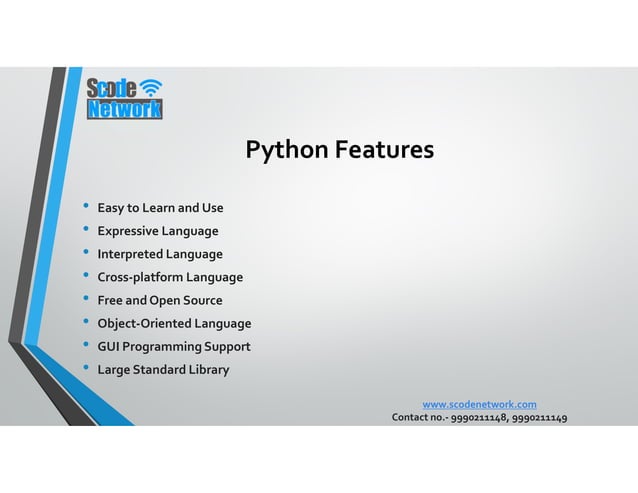 Scode Network

Python Features

• Easy to Learn and Use
• Expressive Language
• Interpreted Language
• Cross-platform Language
• Free and Open Source
• Object-Oriented Language
• GUI Programming Support
• Large Standard Library

www.scodenetwork.com
Contact no.- 9990211148, 9990211149